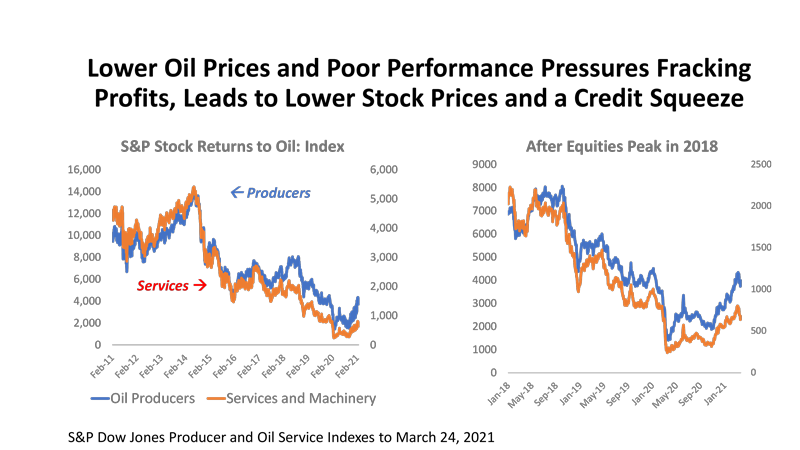 Lower Oil Prices and Poor Performance Pressures Fracking Profits, Leads to Lower Stock Prices and a Credit Squeeze

S&P Stock Returns to Oil: Index

16,000
14,000
12,000
10,000
8,000
6,000
4,000
2,000
0

6,000
5,000
4,000
3,000
2,000
1,000
0

← Producers

Services →

Feb-11 Feb-12 Feb-13 Feb-14 Feb-15 Feb-16 Feb-17 Feb-18 Feb-19 Feb-20 Feb-21

Oil Producers   Services and Machinery

After Equities Peak in 2018

9000
8000
7000
6000
5000
4000
3000
2000
1000
0

2500
2000
1500
1000
500
0

Jan-18 May-18 Sep-18 Jan-19 May-19 Sep-19 Jan-20 May-20 Sep-20 Jan-21

S&P Dow Jones Producer and Oil Service Indexes to March 24, 2021